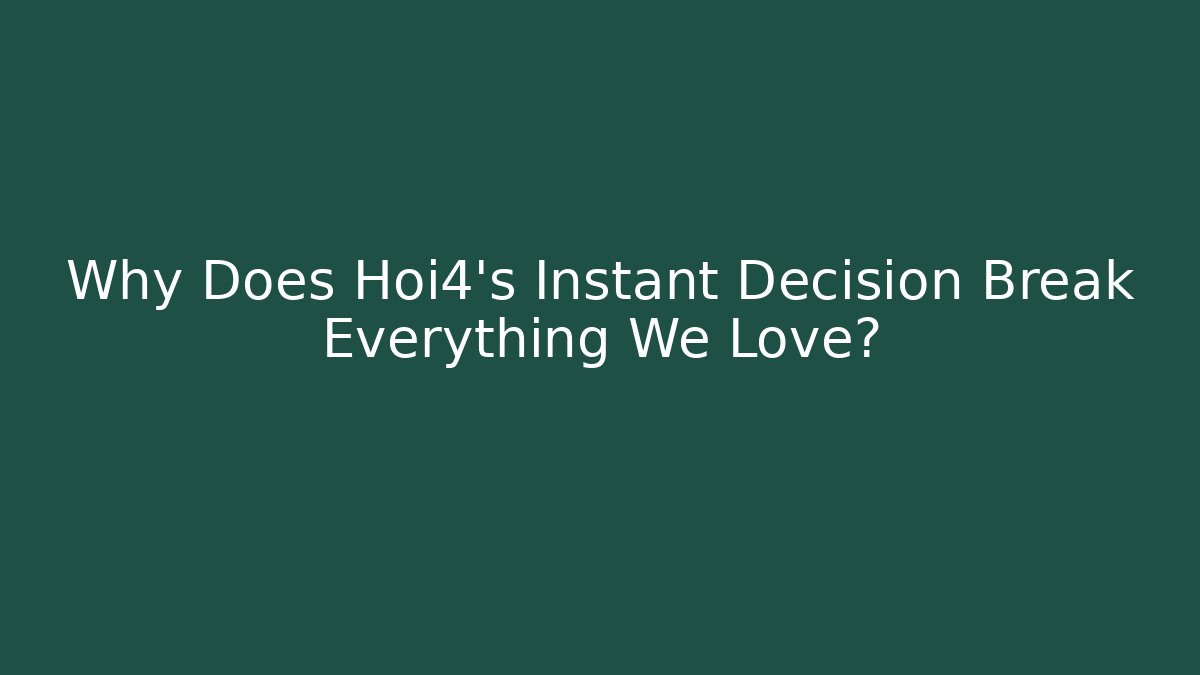 Why Does Hoi4's Instant Decision Break Everything We Love?